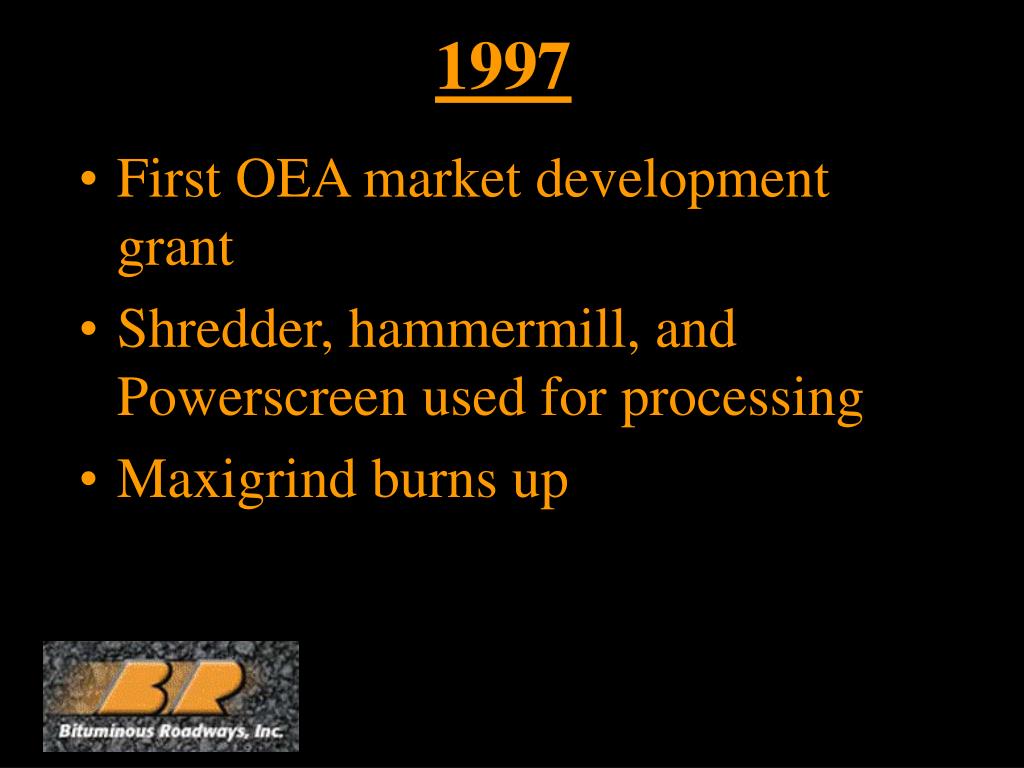 1997

• First OEA market development grant
• Shredder, hammermill, and Powerscreen used for processing
• Maxigrind burns up

BR
Bituminous Roadways, Inc.